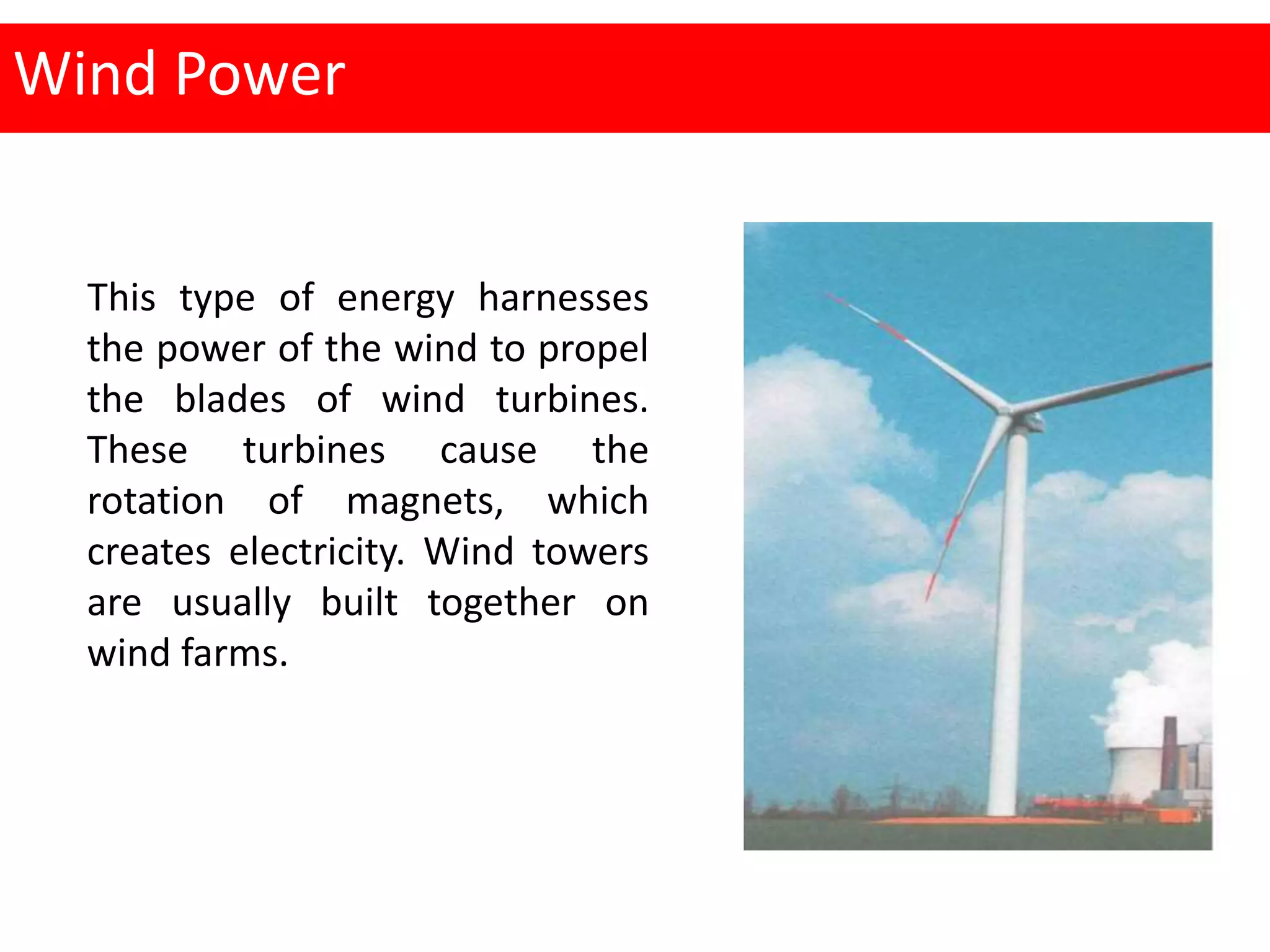 Wind Power

This type of energy harnesses the power of the wind to propel the blades of wind turbines. These turbines cause the rotation of magnets, which creates electricity. Wind towers are usually built together on wind farms.